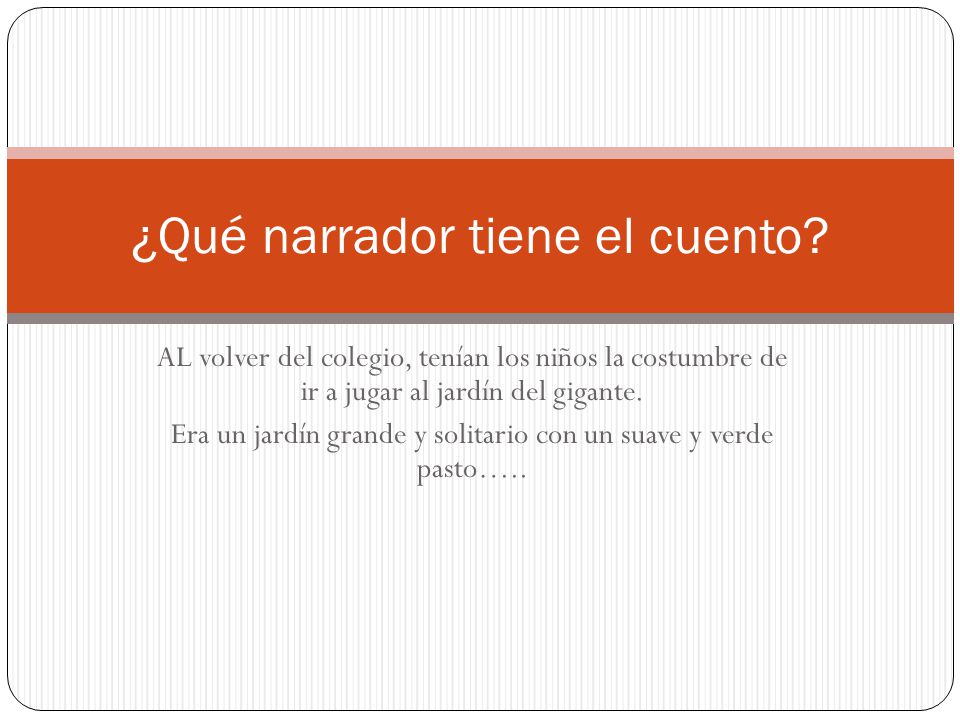 ¿Qué narrador tiene el cuento?

AL volver del colegio, tenían los niños la costumbre de ir a jugar al jardín del gigante.

Era un jardín grande y solitario con un suave y verde pasto…..